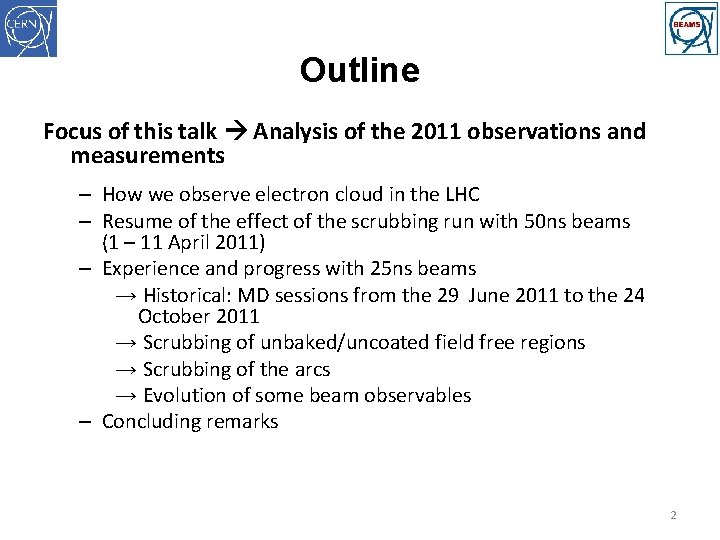 CERN

BEAMS

Outline

Focus of this talk → Analysis of the 2011 observations and measurements

– How we observe electron cloud in the LHC
– Resume of the effect of the scrubbing run with 50ns beams (1 – 11 April 2011)
– Experience and progress with 25ns beams
→ Historical: MD sessions from the 29 June 2011 to the 24 October 2011
→ Scrubbing of unbaked/uncoated field free regions
→ Scrubbing of the arcs
→ Evolution of some beam observables
– Concluding remarks

2